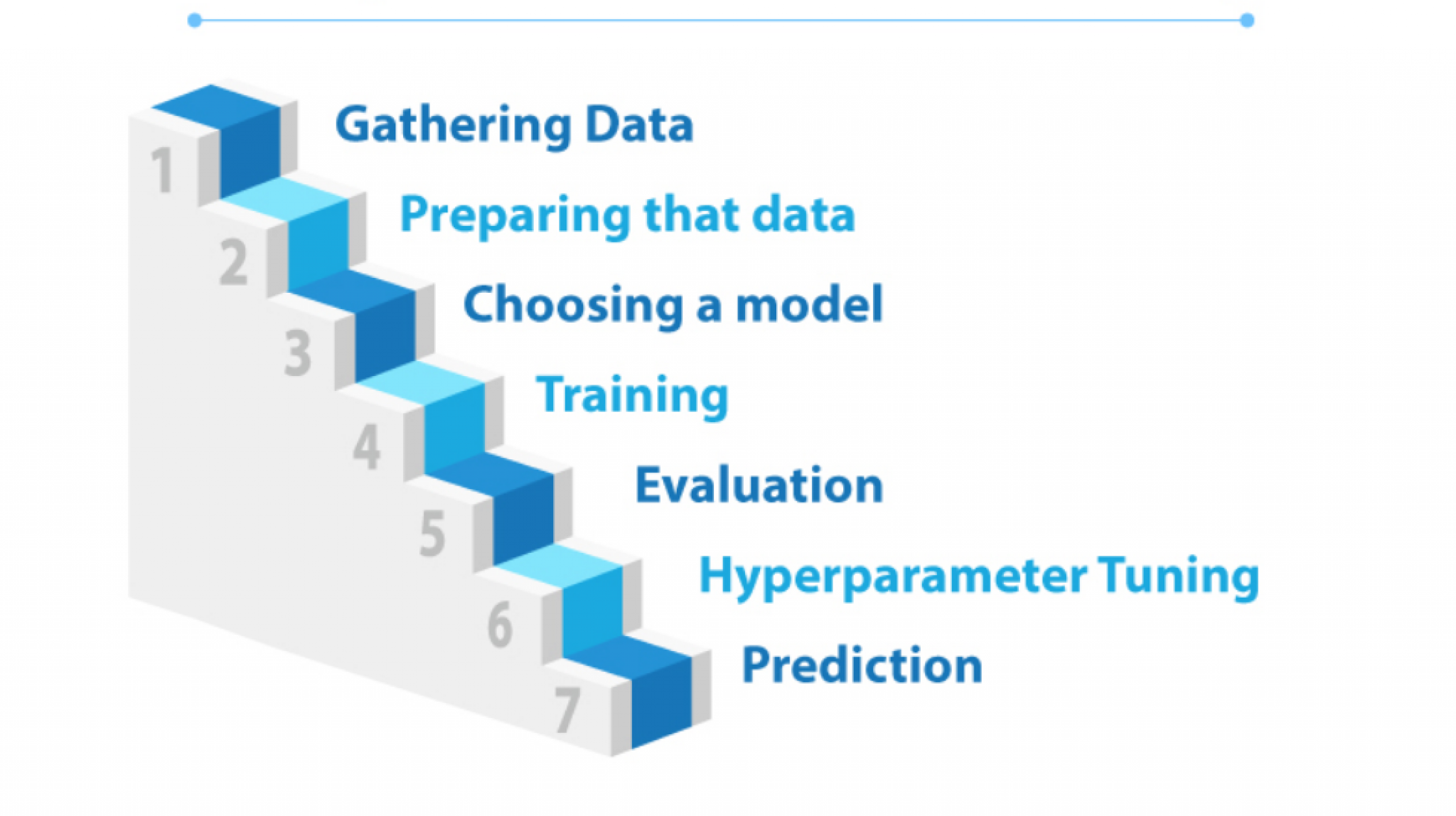 1 Gathering Data
2 Preparing that data
3 Choosing a model
4 Training
5 Evaluation
6 Hyperparameter Tuning
7 Prediction